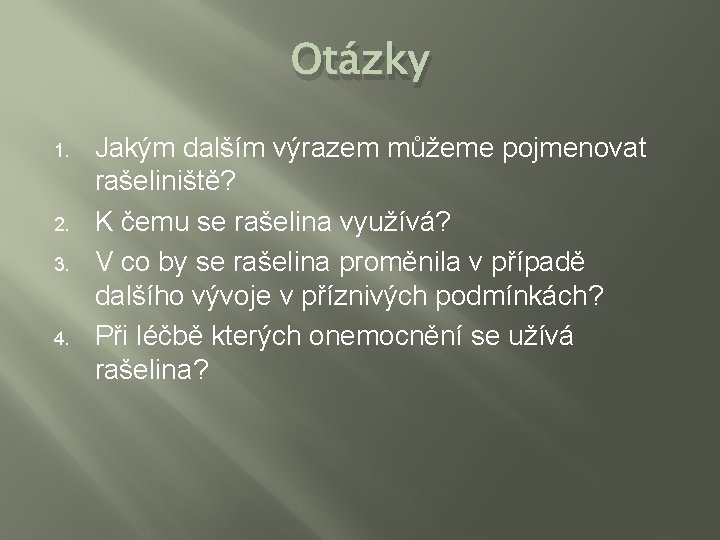 Otázky

1. Jakým dalším výrazem můžeme pojmenovat rašeliniště?
2. K čemu se rašelina využívá?
3. V co by se rašelina proměnila v případě dalšího vývoje v příznivých podmínkách?
4. Při léčbě kterých onemocnění se užívá rašelina?